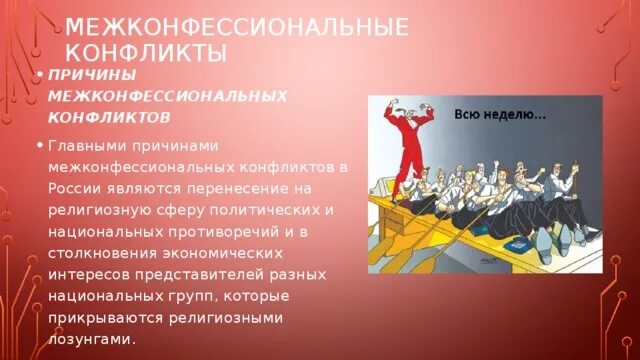 МЕЖКОНФЕССИОНАЛЬНЫЕ КОНФЛИКТЫ

• ПРИЧИНЫ МЕЖКОНФЕССИОНАЛЬНЫХ КОНФЛИКТОВ

• Главными причинами межконфессиональных конфликтов в России являются перенесение на религиозную сферу политических и национальных противоречий и в столкновения экономических интересов представителей разных национальных групп, которые прикрываются религиозными лозунгами.

Всю неделю...